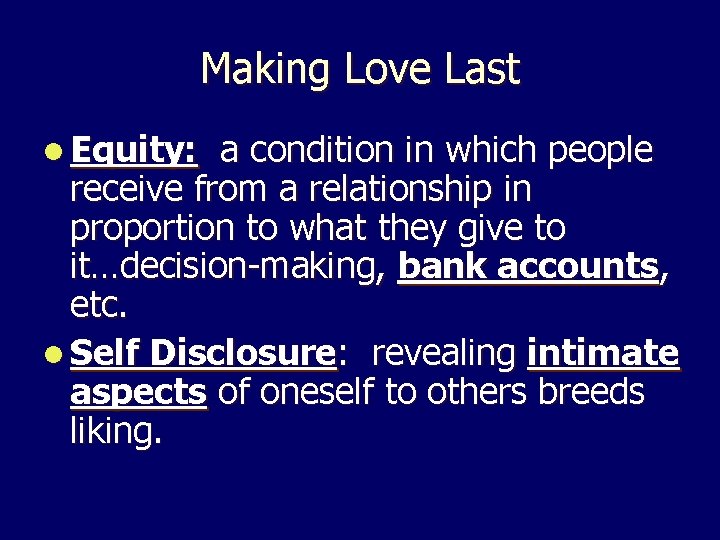 Making Love Last

• Equity: a condition in which people receive from a relationship in proportion to what they give to it…decision-making, bank accounts, etc.

• Self Disclosure: revealing intimate aspects of oneself to others breeds liking.